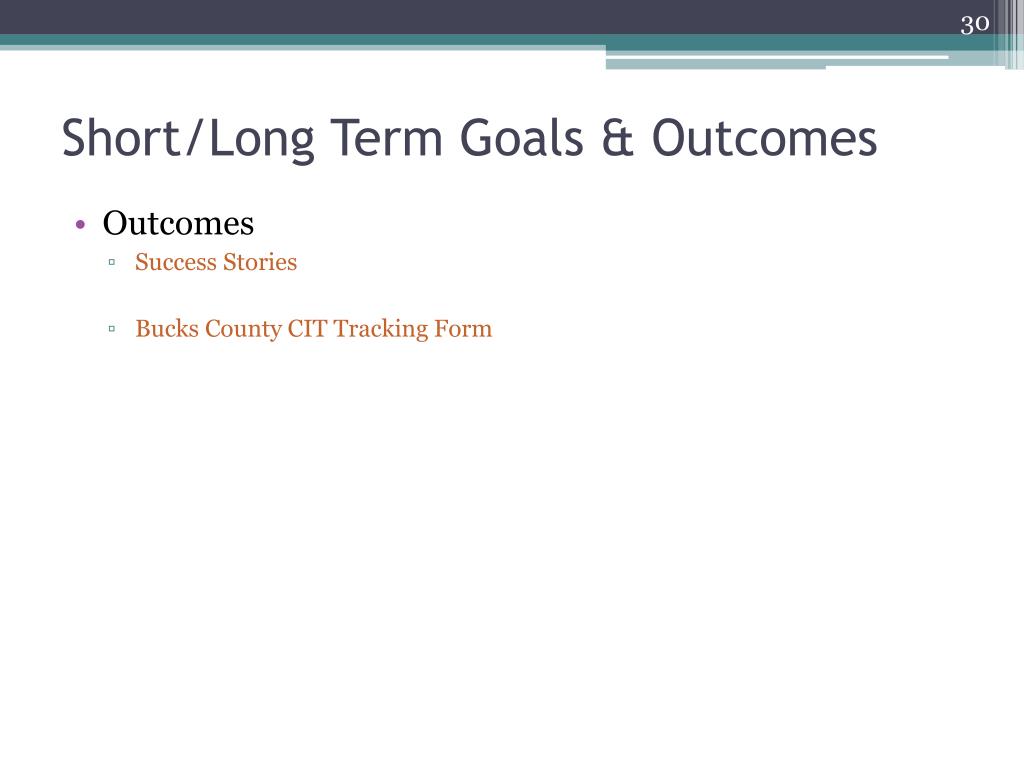 30

Short/Long Term Goals & Outcomes

• Outcomes
▫ Success Stories

▫ Bucks County CIT Tracking Form